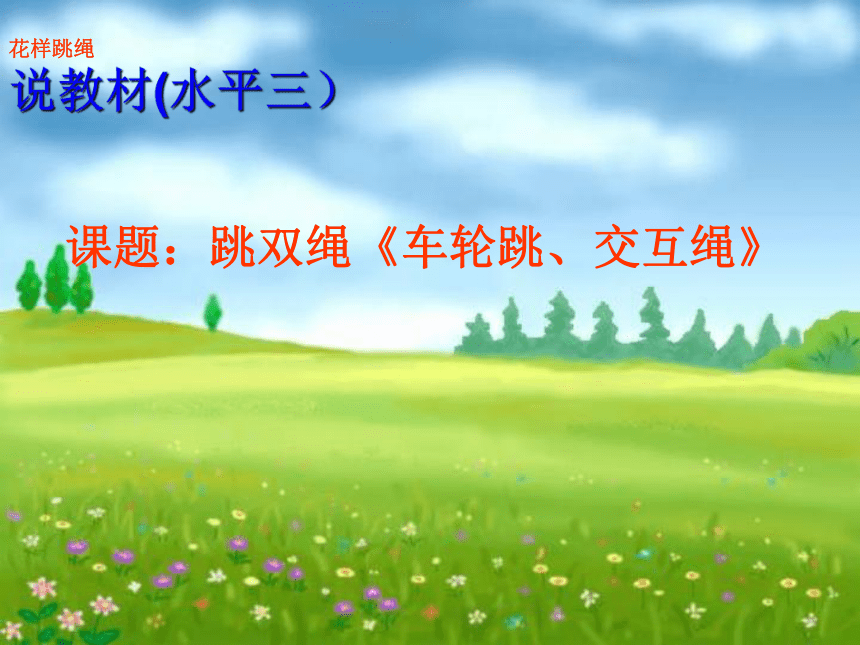 花样跳绳
说教材(水平三）

课题：跳双绳《车轮跳、交互绳》